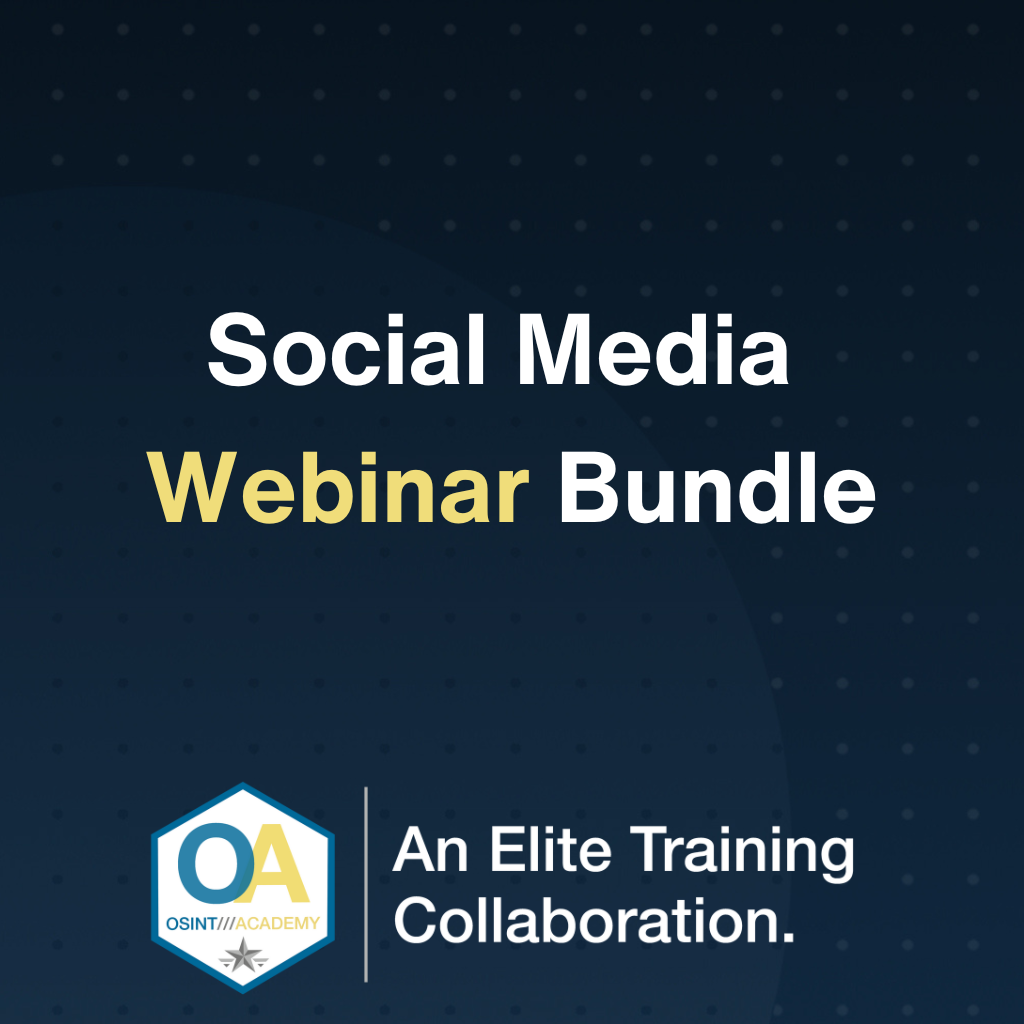 Social Media
Webinar Bundle

OA
OSINT///ACADEMY

An Elite Training Collaboration.